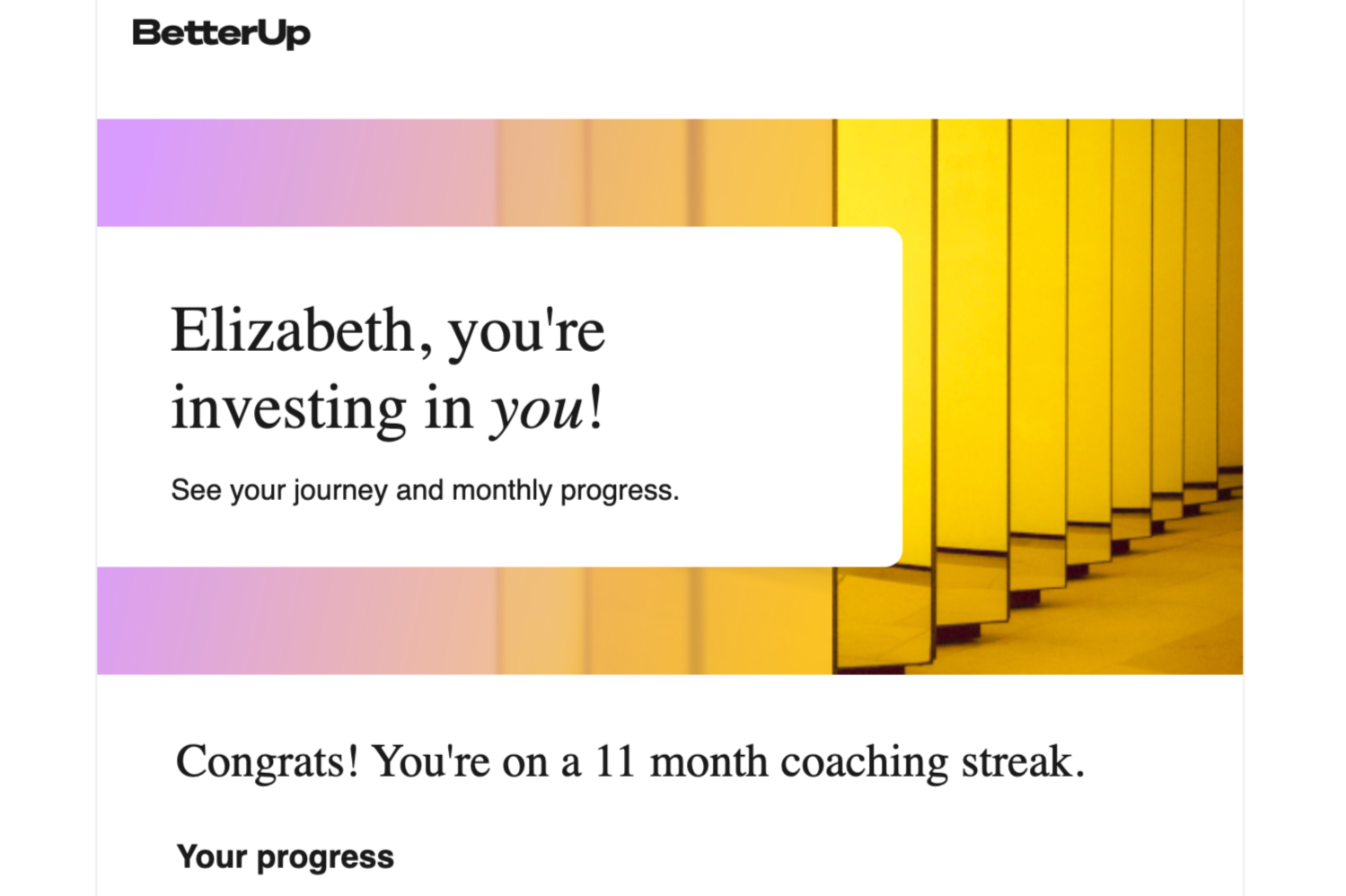 BetterUp

Elizabeth, you're investing in you!

See your journey and monthly progress.

Congrats! You're on a 11 month coaching streak.

Your progress